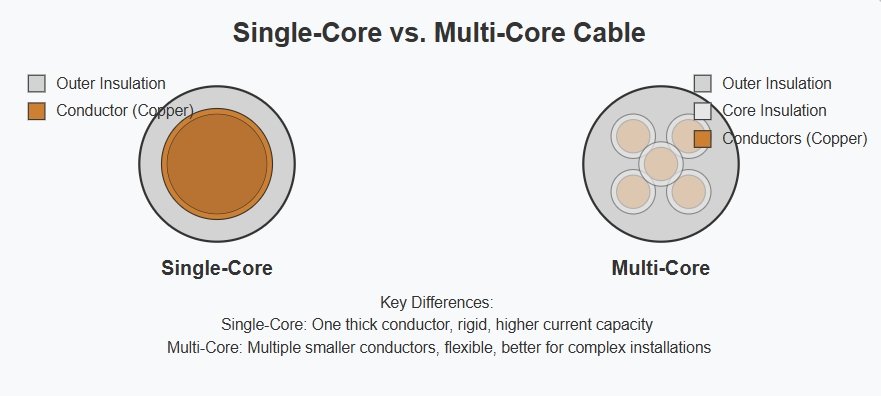 Single-Core vs. Multi-Core Cable

Outer Insulation
Conductor (Copper)

Outer Insulation
Core Insulation
Conductors (Copper)

Single-Core

Multi-Core

Key Differences:
Single-Core: One thick conductor, rigid, higher current capacity
Multi-Core: Multiple smaller conductors, flexible, better for complex installations